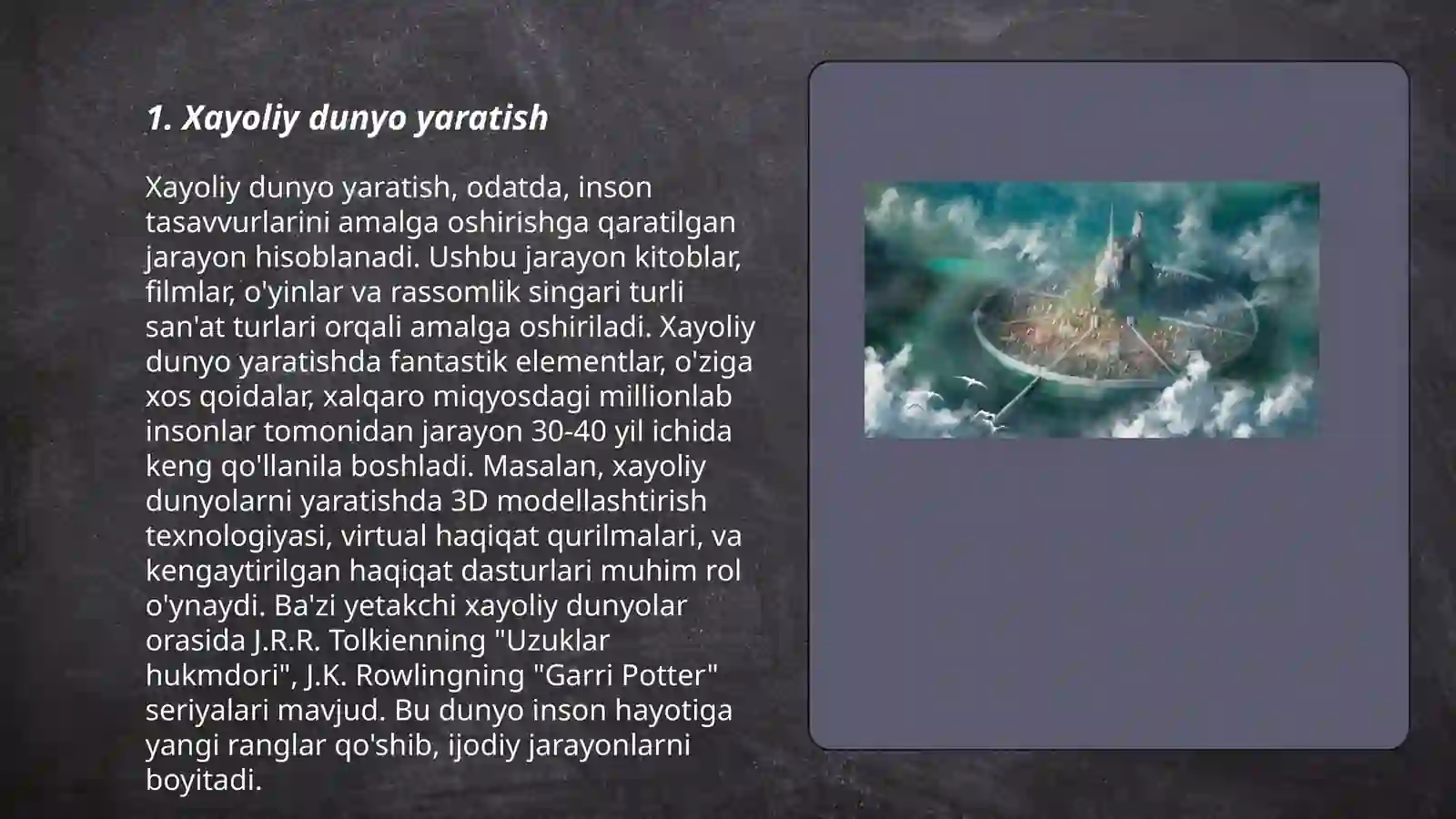 1. Xayoliy dunyo yaratish

Xayoliy dunyo yaratish, odatda, inson tasavvurlarini amalga oshirishga qaratilgan jarayon hisoblanadi. Ushbu jarayon kitoblar, filmlar, o'yinlar va rassomlik singari turli san'at turlari orqali amalga oshiriladi. Xayoliy dunyo yaratishda fantastik elementlar, o'ziga xos qoidalar, xalqaro miqyosdagi millionlab insonlar tomonidan jarayon 30-40 yil ichida keng qo'llanila boshladi. Masalan, xayoliy dunyolarni yaratishda 3D modellashtirish texnologiyasi, virtual haqiqat qurilmalari, va kengaytirilgan haqiqat dasturlari muhim rol o'ynaydi. Ba'zi yetakchi xayoliy dunyolar orasida J.R.R. Tolkienning "Uzuklar hukmdori", J.K. Rowlingning "Garri Potter" seriyalari mavjud. Bu dunyo inson hayotiga yangi ranglar qo'shib, ijodiy jarayonlarni boyitadi.